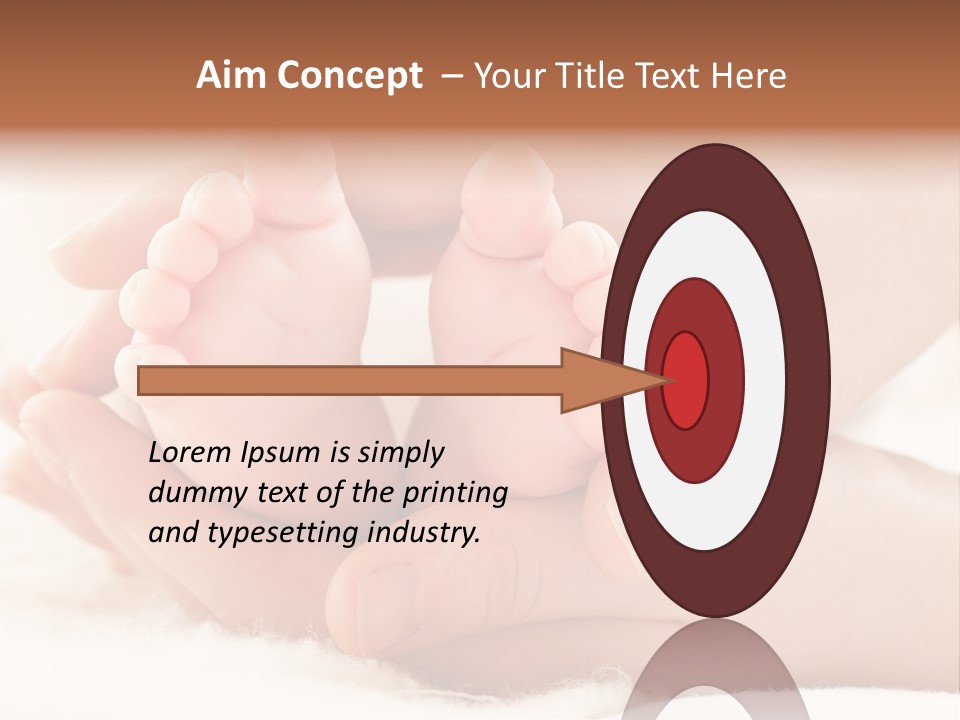 Aim Concept – Your Title Text Here

Lorem Ipsum is simply dummy text of the printing and typesetting industry.